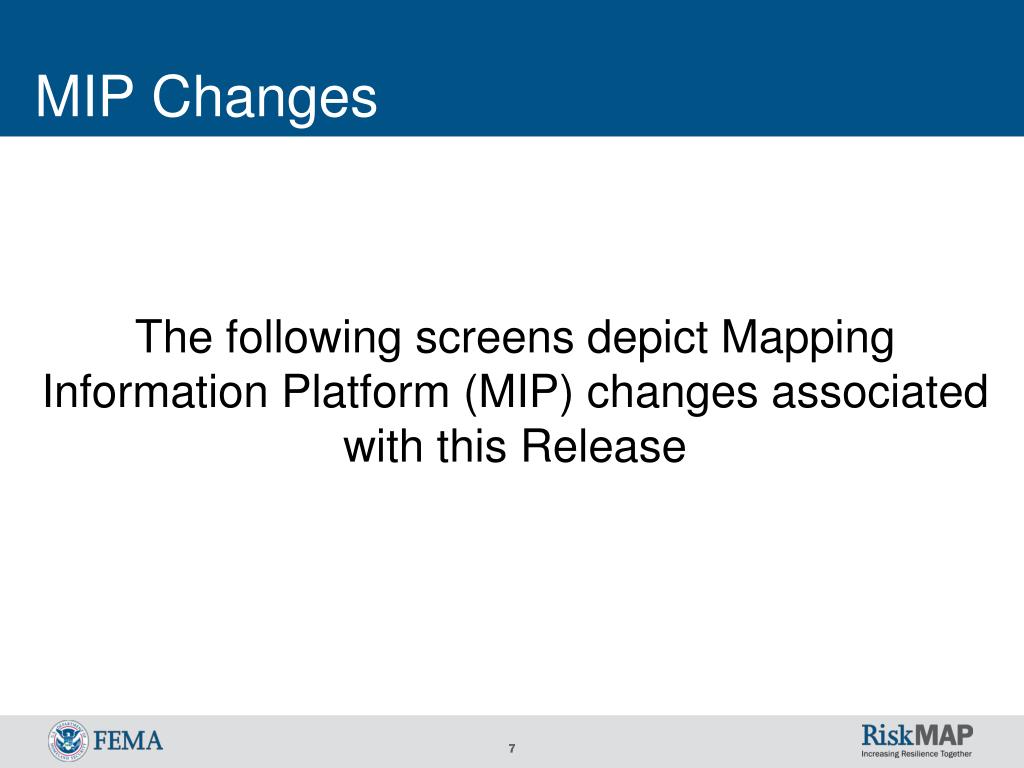 MIP Changes

The following screens depict Mapping Information Platform (MIP) changes associated with this Release

FEMA

7

RiskMAP
Increasing Resilience Together